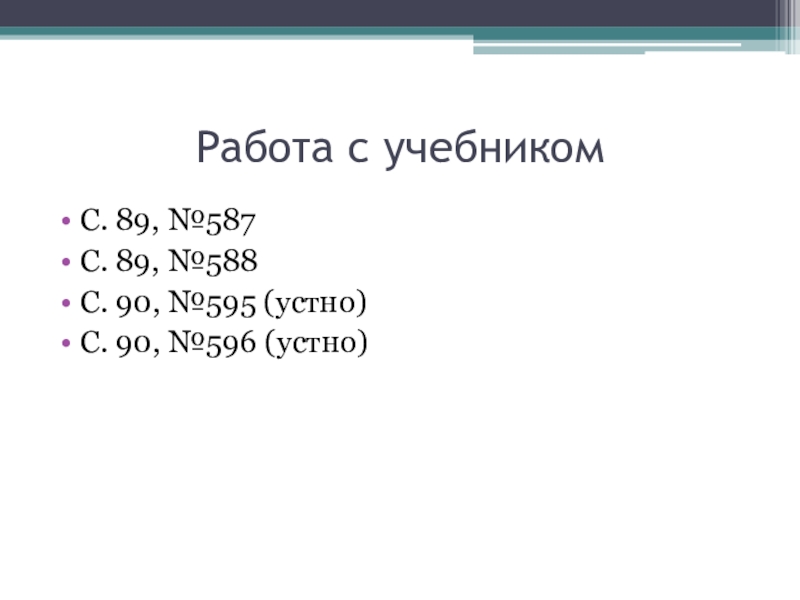 Работа с учебником

• С. 89, №587
• С. 89, №588
• С. 90, №595 (устно)
• С. 90, №596 (устно)